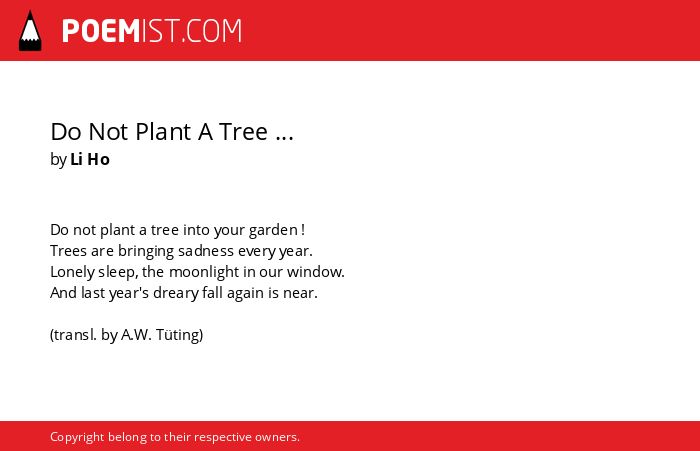 POEMIST.COM

Do Not Plant A Tree ...
by Li Ho

Do not plant a tree into your garden !
Trees are bringing sadness every year.
Lonely sleep, the moonlight in our window.
And last year's dreary fall again is near.

(transl. by A.W. Tüting)

Copyright belong to their respective owners.